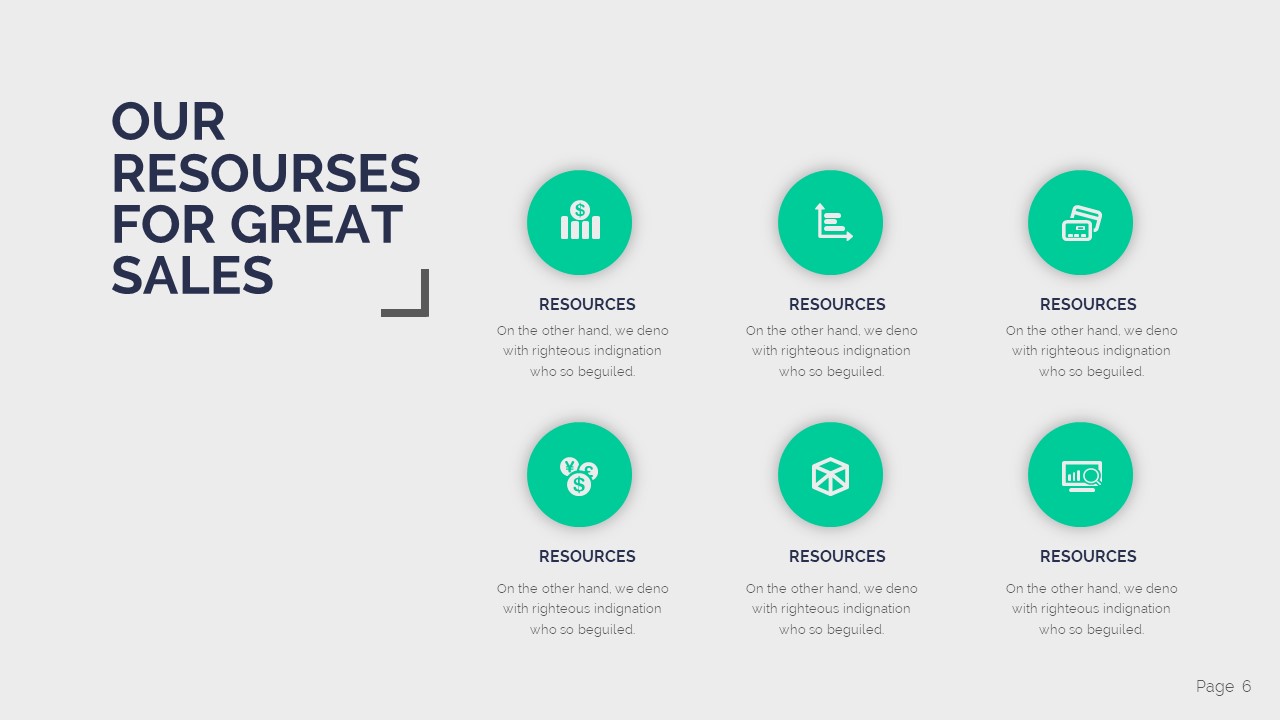 OUR RESOURSES FOR GREAT SALES

RESOURCES

On the other hand, we deno with righteous indignation who so beguiled.

RESOURCES

On the other hand, we deno with righteous indignation who so beguiled.

RESOURCES

On the other hand, we deno with righteous indignation who so beguiled.

RESOURCES

On the other hand, we deno with righteous indignation who so beguiled.

RESOURCES

On the other hand, we deno with righteous indignation who so beguiled.

RESOURCES

On the other hand, we deno with righteous indignation who so beguiled.

Page 6